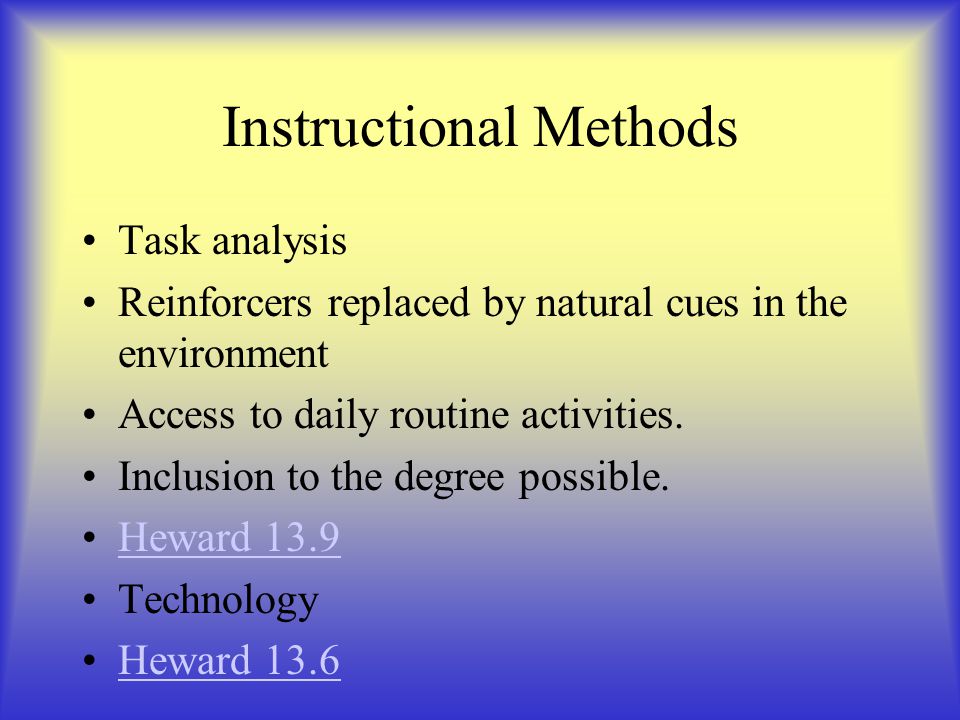 Instructional Methods

• Task analysis
• Reinforcers replaced by natural cues in the environment
• Access to daily routine activities.
• Inclusion to the degree possible.
• Heward 13.9
• Technology
• Heward 13.6